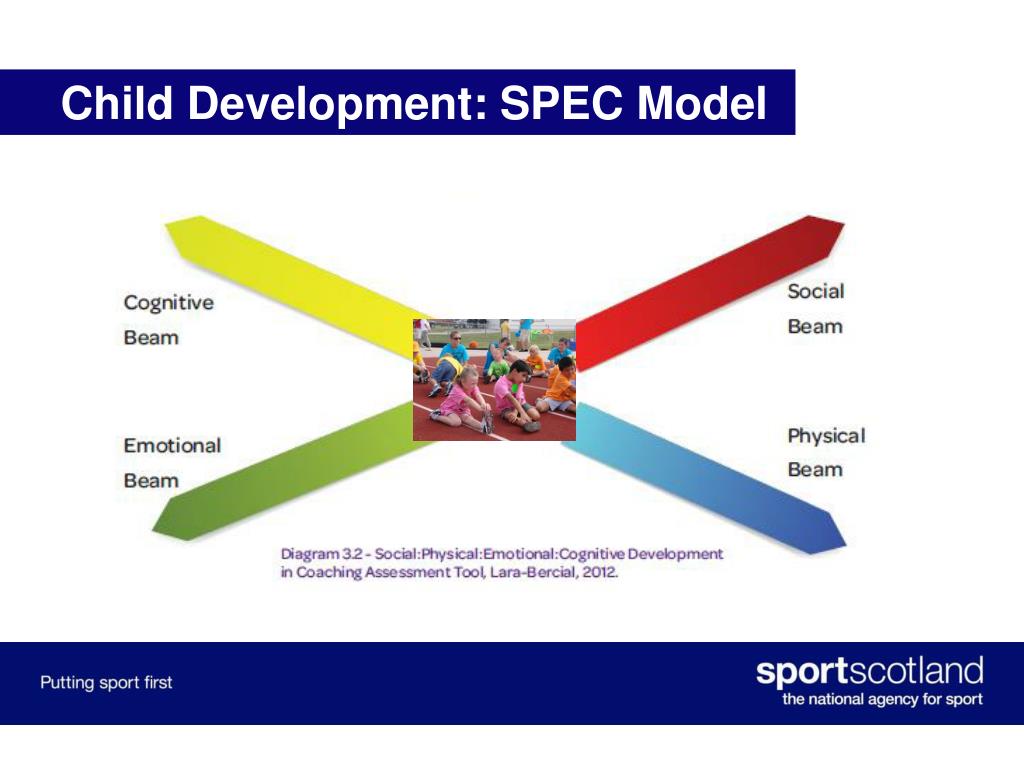 Child Development: SPEC Model

Cognitive Beam

Social Beam

Emotional Beam

Physical Beam

Diagram 3.2 - Social:Physical:Emotional:Cognitive Development in Coaching Assessment Tool, Lara-Bercial, 2012.

Putting sport first

sportscotland
the national agency for sport